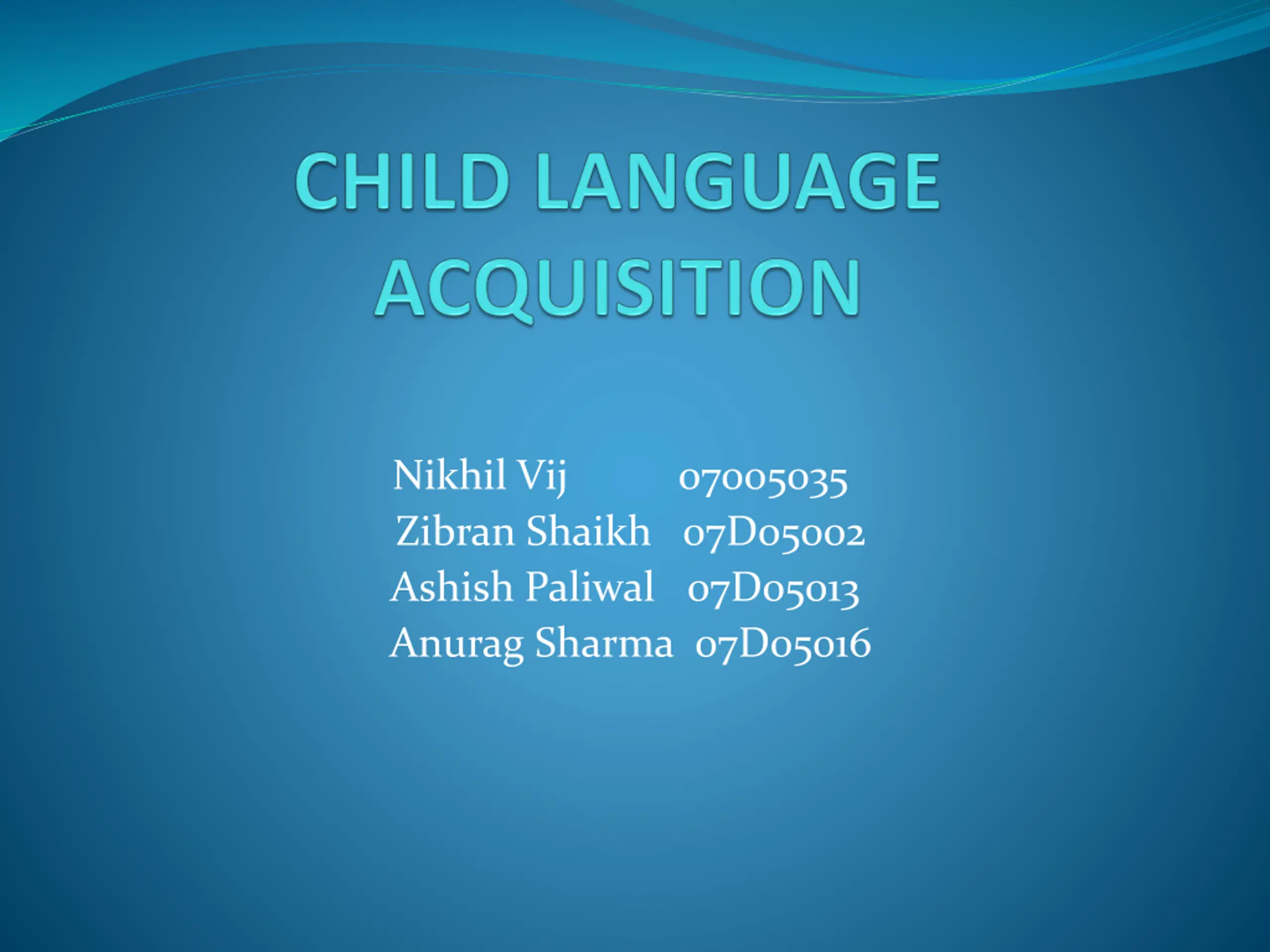 CHILD LANGUAGE ACQUISITION

Nikhil Vij 07005035
Zibran Shaikh 07D05002
Ashish Paliwal 07D05013
Anurag Sharma 07D05016